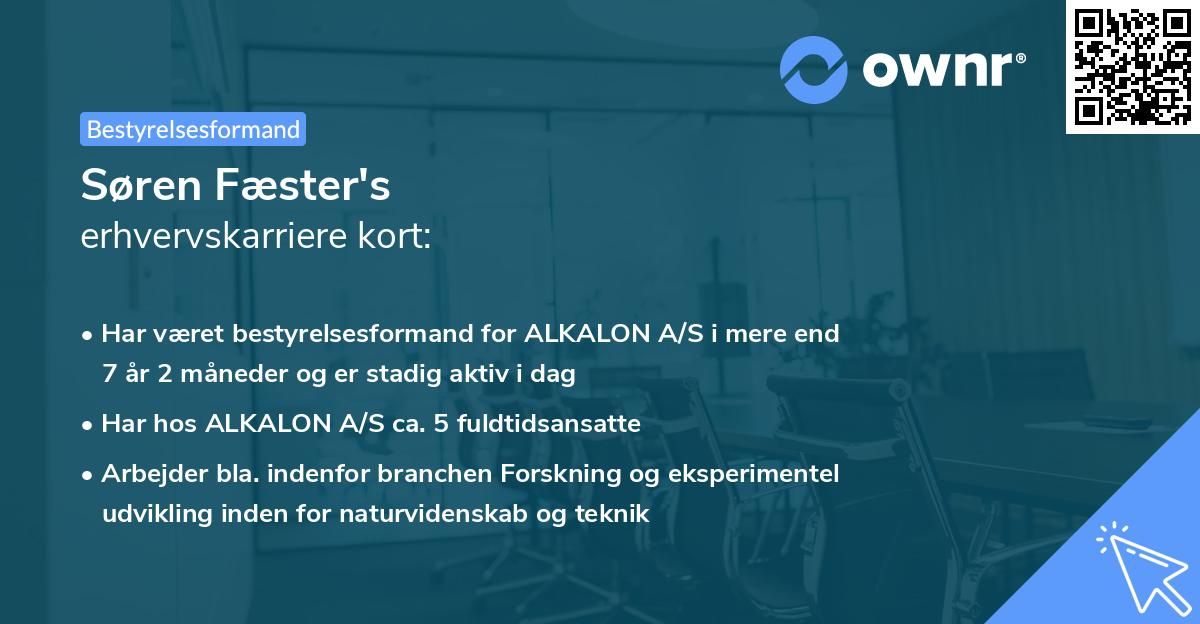 ownr®

Bestyrelsesformand

Søren Fæster's
erhvervskarriere kort:

• Har været bestyrelsesformand for ALKALON A/S i mere end 7 år 2 måneder og er stadig aktiv i dag

• Har hos ALKALON A/S ca. 5 fuldtidsansatte

• Arbejder bla. indenfor branchen Forskning og eksperimentel udvikling inden for naturvidenskab og teknik